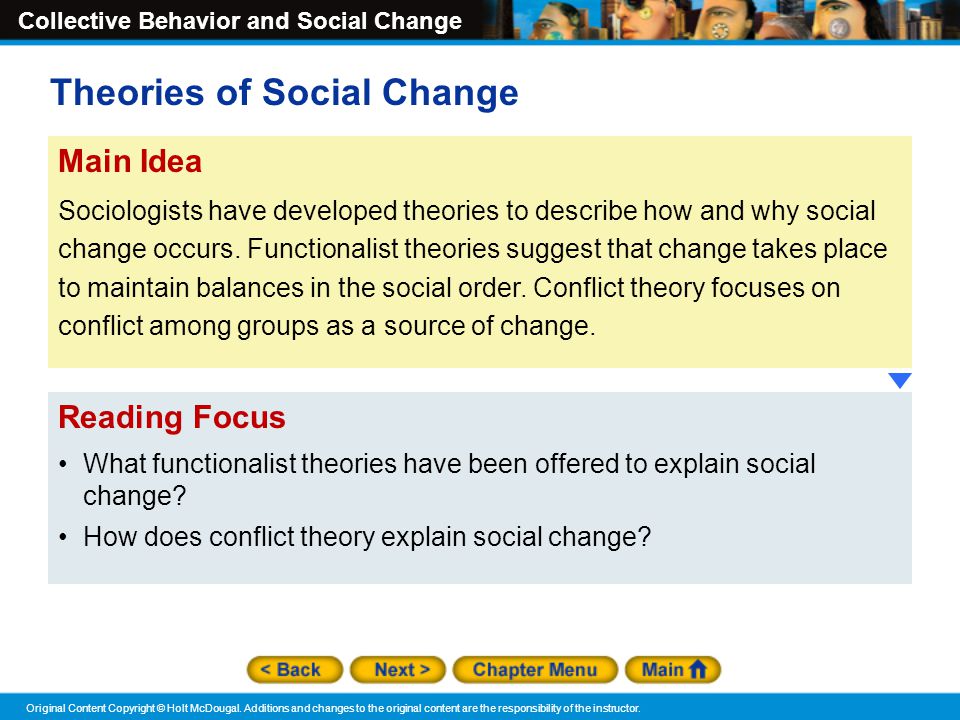 Collective Behavior and Social Change

Theories of Social Change

Main Idea

Sociologists have developed theories to describe how and why social change occurs. Functionalist theories suggest that change takes place to maintain balances in the social order. Conflict theory focuses on conflict among groups as a source of change.

Reading Focus

• What functionalist theories have been offered to explain social change?

• How does conflict theory explain social change?

< Back Next > Chapter Menu Main

Original Content Copyright © Holt McDougal. Additions and changes to the original content are the responsibility of the instructor.